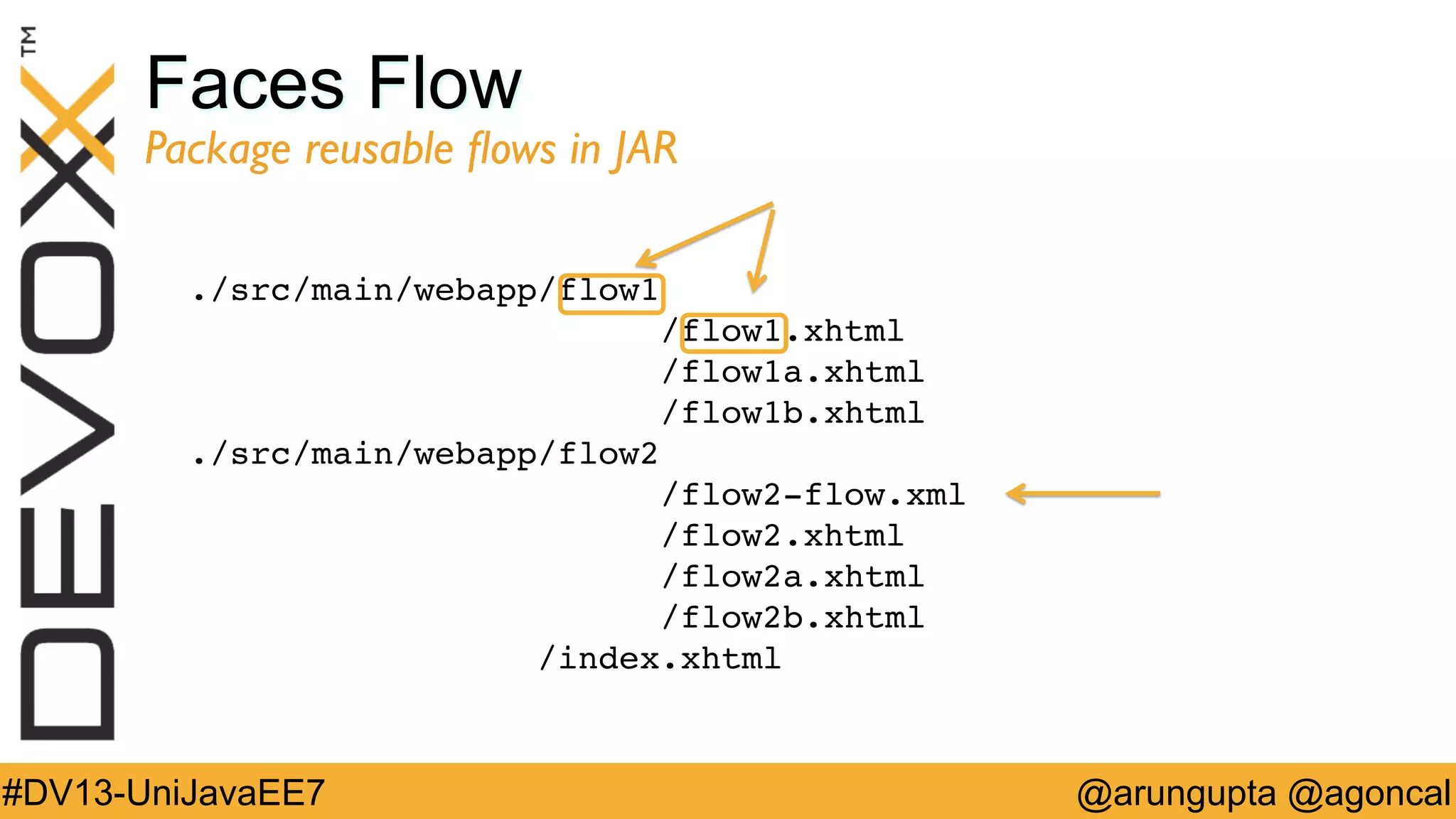 DEVOXX™

Faces Flow

Package reusable flows in JAR

./src/main/webapp/flow1
/flow1.xhtml
/flow1a.xhtml
/flow1b.xhtml
./src/main/webapp/flow2
/flow2-flow.xml
/flow2.xhtml
/flow2a.xhtml
/flow2b.xhtml
/index.xhtml

#DV13-UniJavaEE7

@arungupta @agoncal